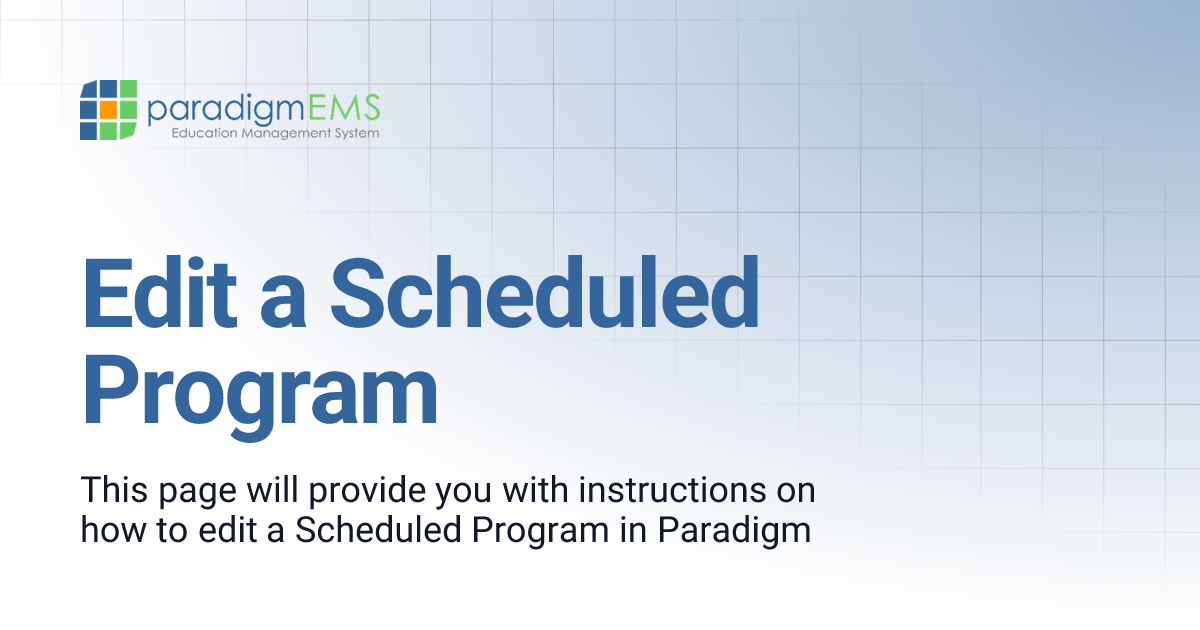 paradigmEMS
Education Management System

Edit a Scheduled Program

This page will provide you with instructions on how to edit a Scheduled Program in Paradigm